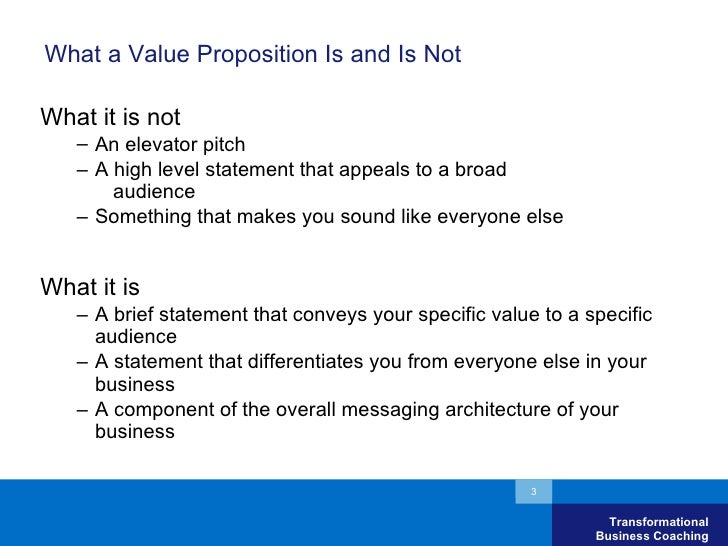 What a Value Proposition Is and Is Not

What it is not
– An elevator pitch
– A high level statement that appeals to a broad audience
– Something that makes you sound like everyone else

What it is
– A brief statement that conveys your specific value to a specific audience
– A statement that differentiates you from everyone else in your business
– A component of the overall messaging architecture of your business

3

Transformational Business Coaching